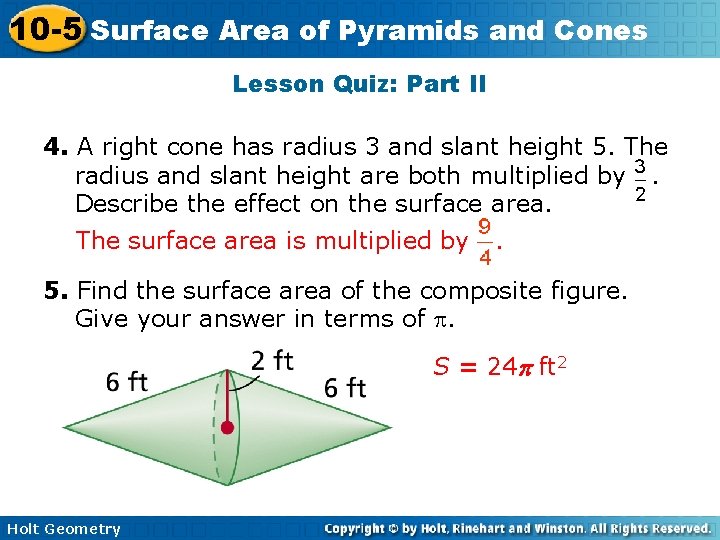 10-5 Surface Area of Pyramids and Cones

Lesson Quiz: Part II

4. A right cone has radius 3 and slant height 5. The radius and slant height are both multiplied by $\frac{3}{2}$. Describe the effect on the surface area.

The surface area is multiplied by $\frac{9}{4}$.

5. Find the surface area of the composite figure. Give your answer in terms of $\pi$.

6 ft

2 ft

6 ft

$S = 24\pi$ ft$^2$

Holt Geometry

Copyright © by Holt, Rinehart and Winston. All Rights Reserved.